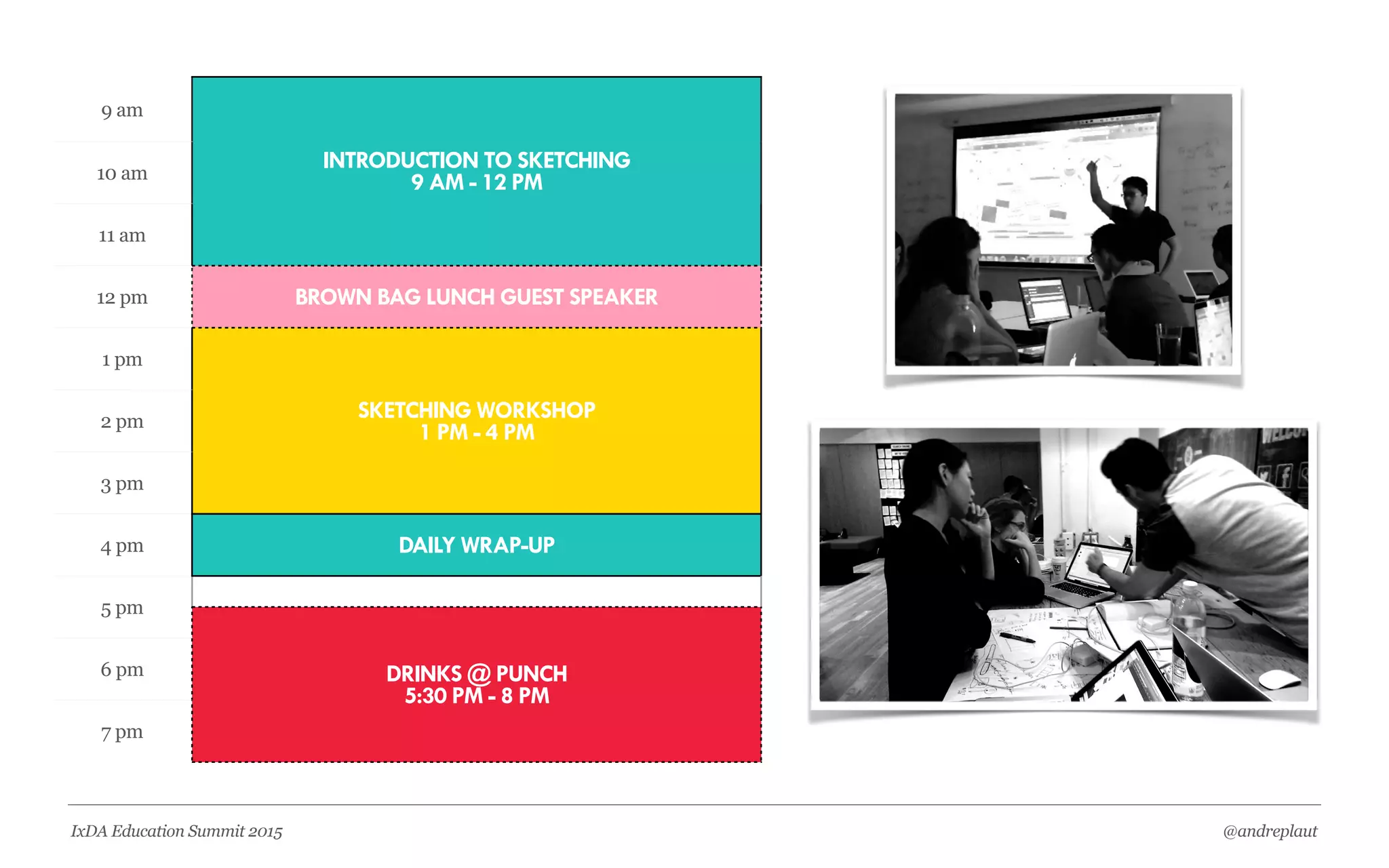 9 am

10 am

11 am

12 pm

1 pm

2 pm

3 pm

4 pm

5 pm

6 pm

7 pm

INTRODUCTION TO SKETCHING
9 AM - 12 PM

BROWN BAG LUNCH GUEST SPEAKER

SKETCHING WORKSHOP
1 PM - 4 PM

DAILY WRAP-UP

DRINKS @ PUNCH
5:30 PM - 8 PM

WELCO

IxDA Education Summit 2015

@andreplaut